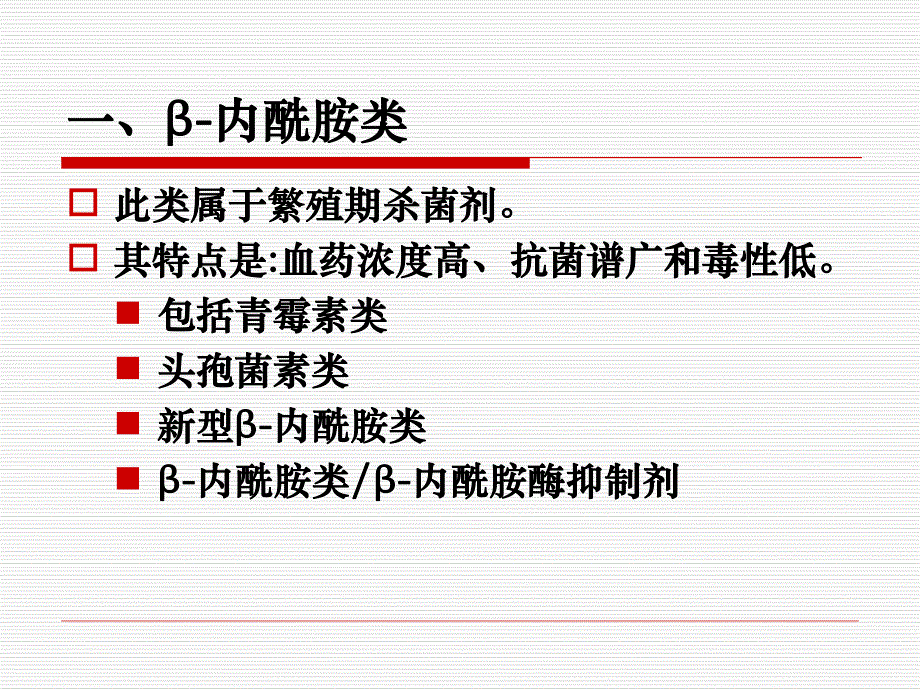 一、β-内酰胺类

此类属于繁殖期杀菌剂。

其特点是:血药浓度高、抗菌谱广和毒性低。

包括青霉素类

头孢菌素类

新型β-内酰胺类

β-内酰胺类/β-内酰胺酶抑制剂